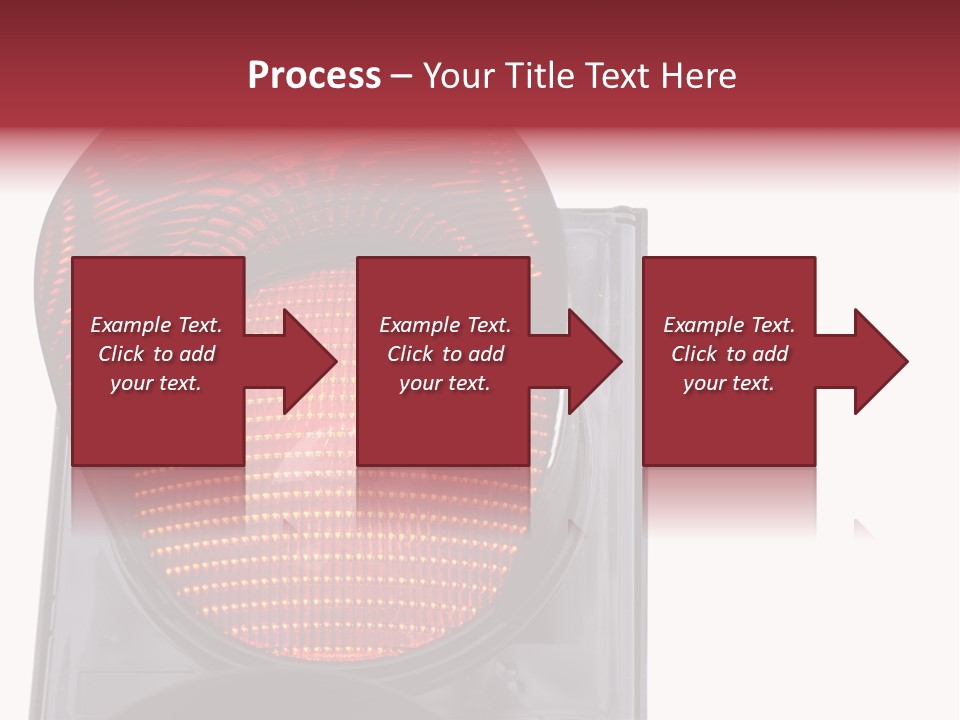 Process – Your Title Text Here

Example Text. Click to add your text.

Example Text. Click to add your text.

Example Text. Click to add your text.